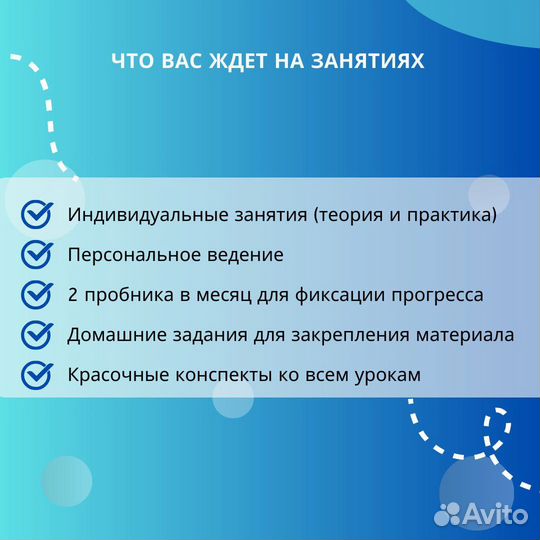 ЧТО ВАС ЖДЕТ НА ЗАНЯТИЯХ

Индивидуальные занятия (теория и практика)

Персональное ведение

2 пробника в месяц для фиксации прогресса

Домашние задания для закрепления материала

Красочные конспекты ко всем урокам

Avito